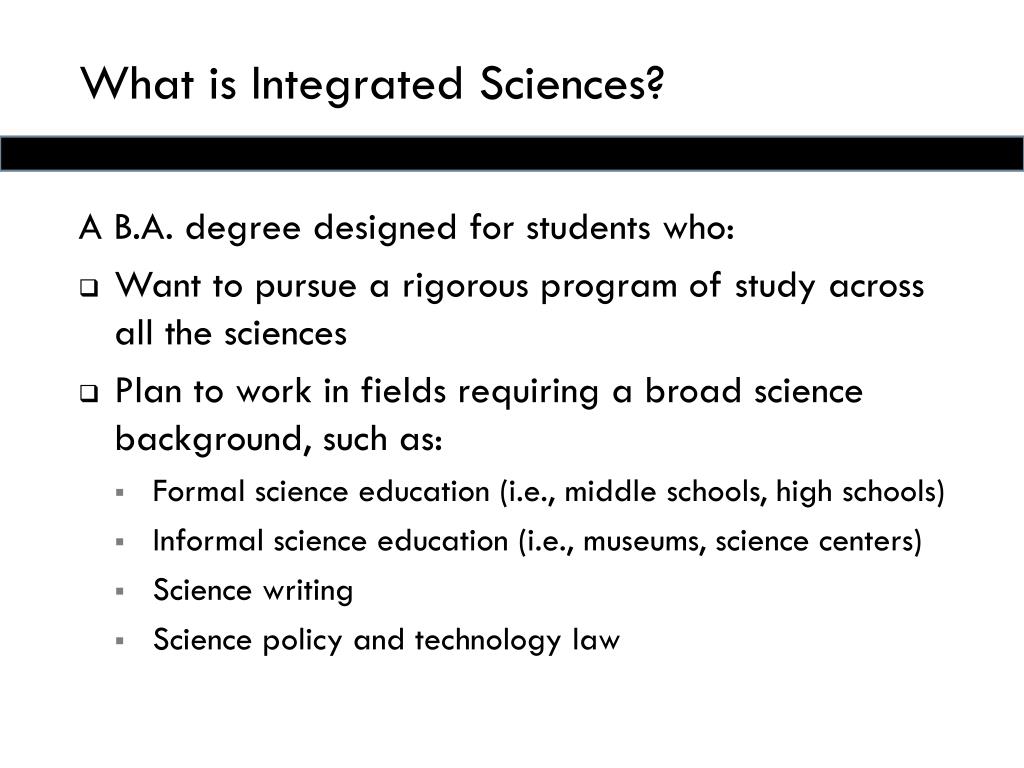 What is Integrated Sciences?

A B.A. degree designed for students who:

Want to pursue a rigorous program of study across all the sciences

Plan to work in fields requiring a broad science background, such as:

Formal science education (i.e., middle schools, high schools)

Informal science education (i.e., museums, science centers)

Science writing

Science policy and technology law